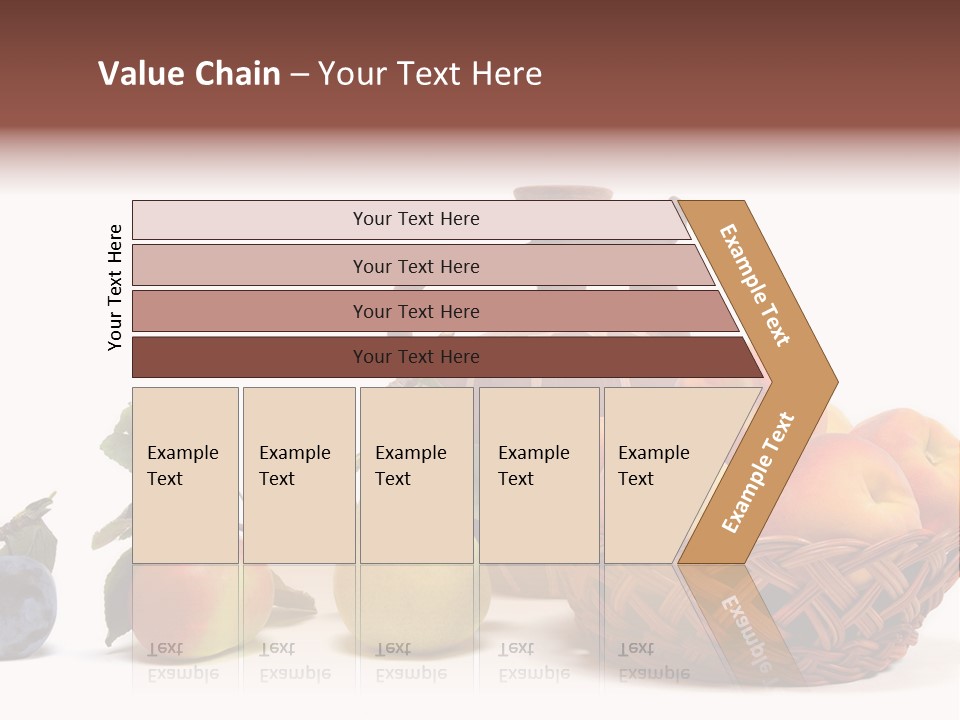 Value Chain – Your Text Here

Your Text Here

Your Text Here

Your Text Here

Your Text Here

Your Text Here

Example Text

Example Text

Example Text

Example Text

Example Text

Example Text

Example Text